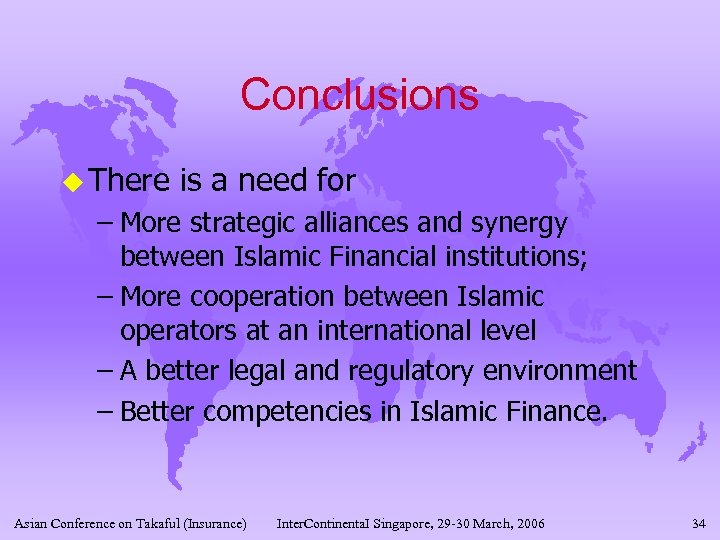 Conclusions

There is a need for

– More strategic alliances and synergy between Islamic Financial institutions;

– More cooperation between Islamic operators at an international level

– A better legal and regulatory environment

– Better competencies in Islamic Finance.

Asian Conference on Takaful (Insurance) InterContinental Singapore, 29-30 March, 2006 34